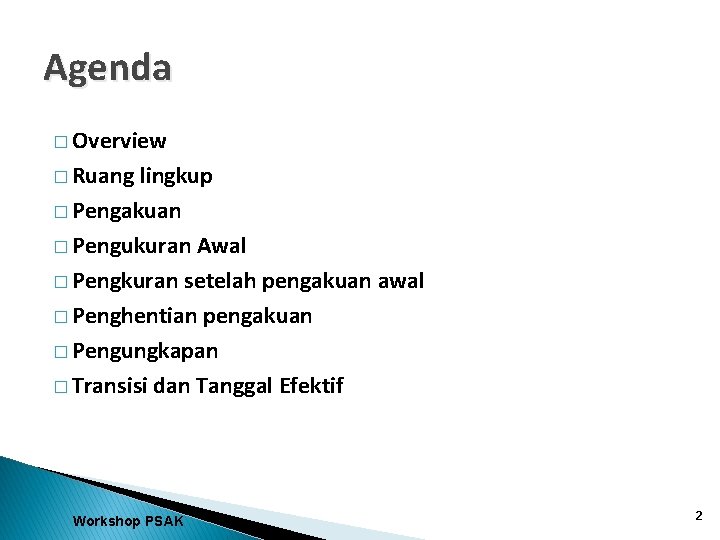 Agenda

□ Overview
□ Ruang lingkup
□ Pengakuan
□ Pengukuran Awal
□ Pengkuran setelah pengakuan awal
□ Penghentian pengakuan
□ Pengungkapan
□ Transisi dan Tanggal Efektif

Workshop PSAK

2